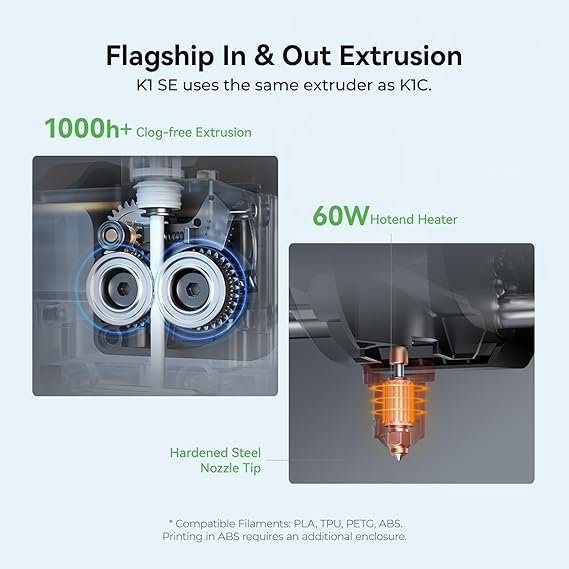 Flagship In & Out Extrusion
K1 SE uses the same extruder as K1C.

1000h+ Clog-free Extrusion

60W Hotend Heater

Hardened Steel
Nozzle Tip

* Compatible Filaments: PLA, TPU, PETG, ABS.
Printing in ABS requires an additional enclosure.